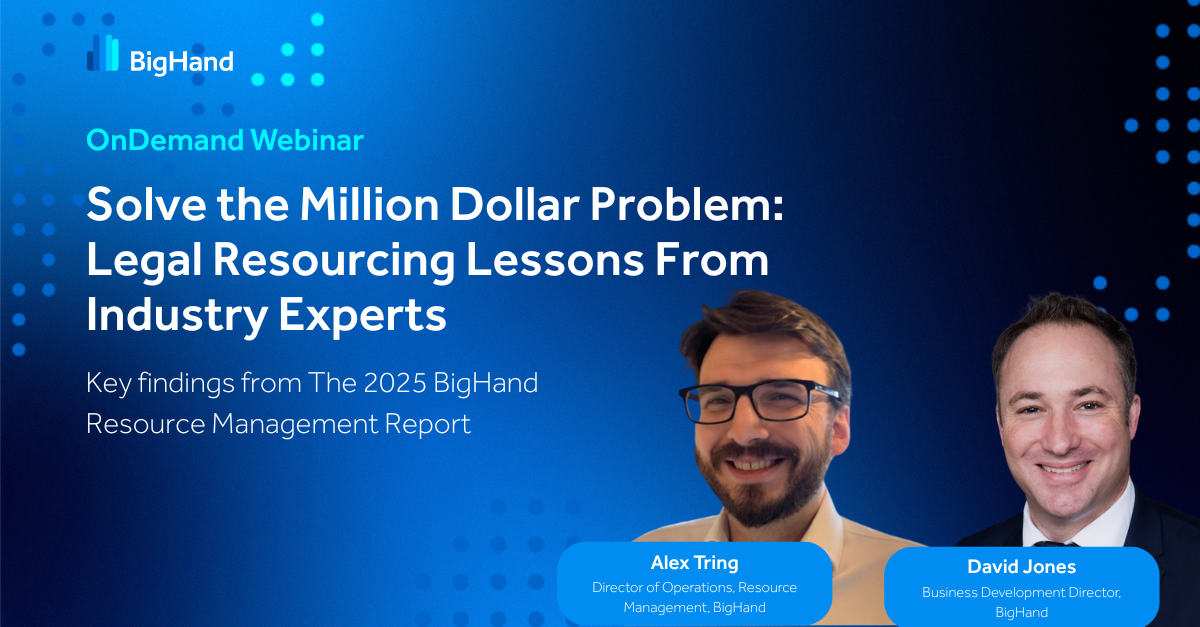 BigHand

OnDemand Webinar

Solve the Million Dollar Problem: Legal Resourcing Lessons From Industry Experts

Key findings from The 2025 BigHand Resource Management Report

Alex Tring
Director of Operations, Resource Management, BigHand

David Jones
Business Development Director, BigHand